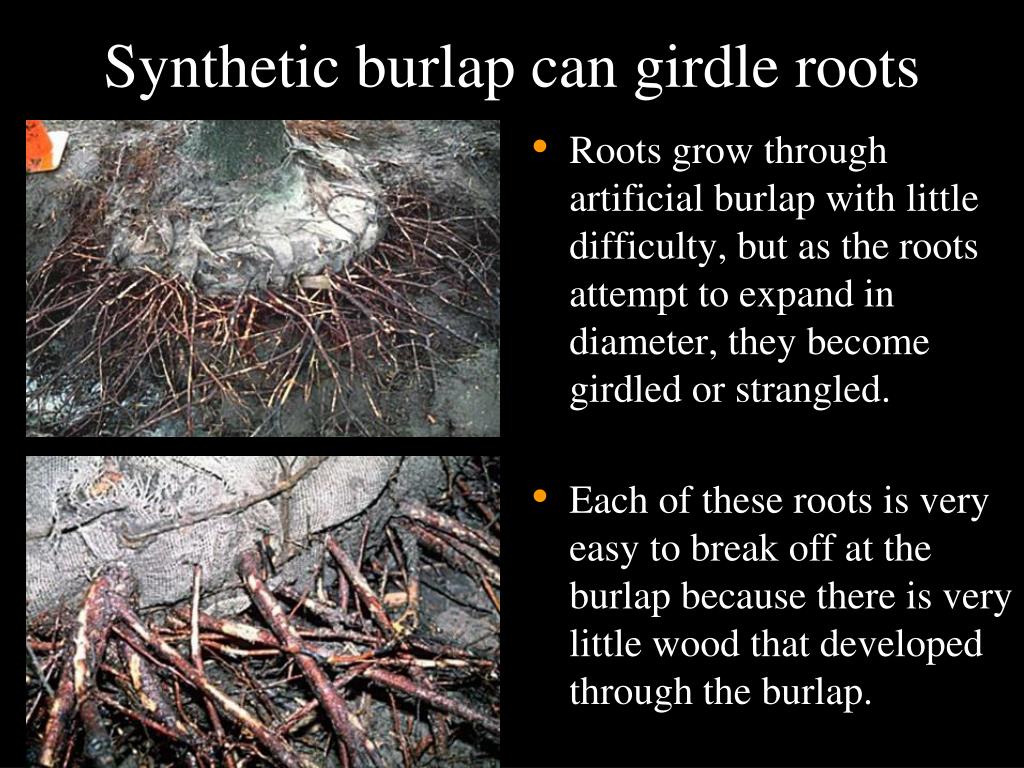 Synthetic burlap can girdle roots

• Roots grow through artificial burlap with little difficulty, but as the roots attempt to expand in diameter, they become girdled or strangled.

• Each of these roots is very easy to break off at the burlap because there is very little wood that developed through the burlap.